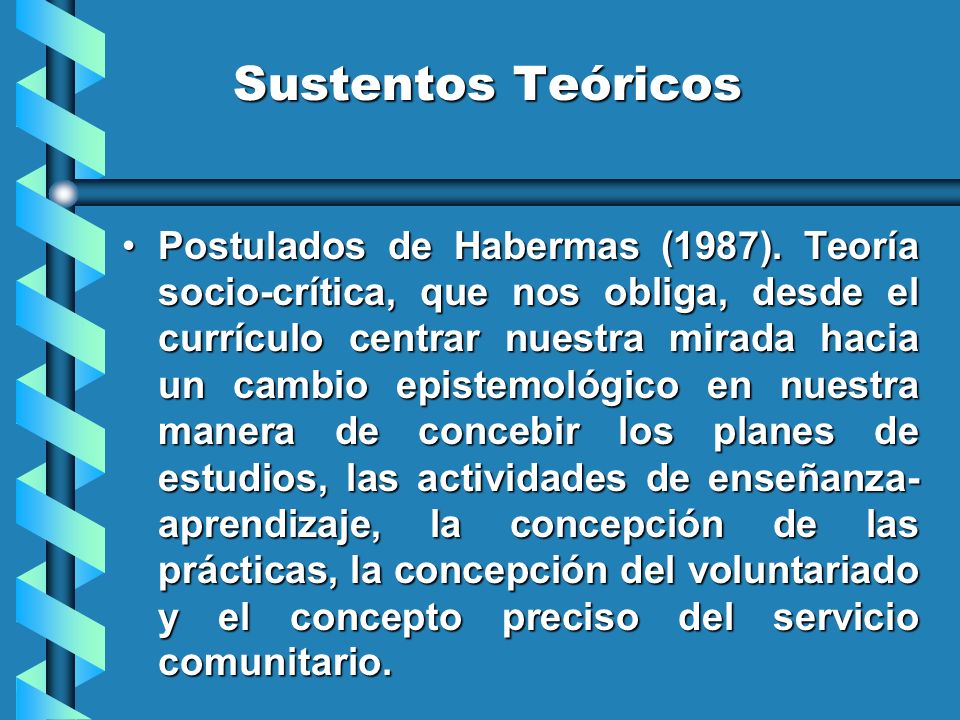 Sustentos Teóricos

• Postulados de Habermas (1987). Teoría socio-crítica, que nos obliga, desde el currículo centrar nuestra mirada hacia un cambio epistemológico en nuestra manera de concebir los planes de estudios, las actividades de enseñanza-aprendizaje, la concepción de las prácticas, la concepción del voluntariado y el concepto preciso del servicio comunitario.